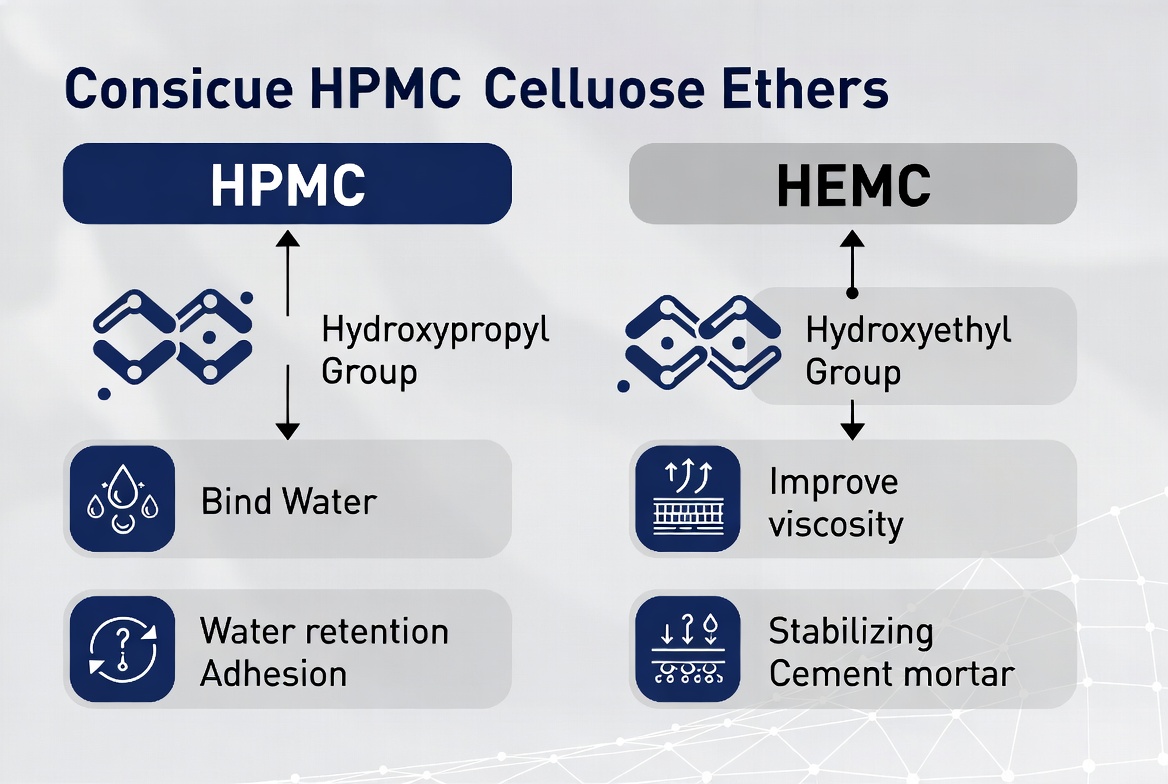 Consicue HPMC Celluose Ethers

HPMC

Hydroxypropyl Group

Bind Water

Water retention Adhesion

HEMC

Hydroxyethyl Group

Improve viscosity

Stabilizing Cement mortar